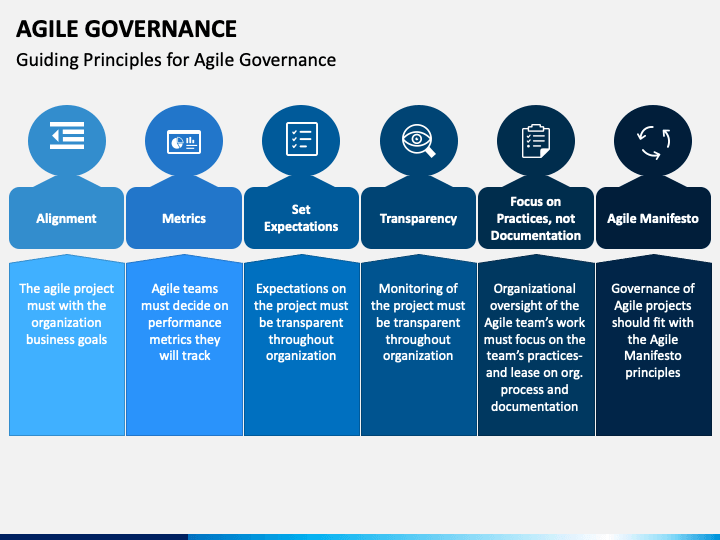 AGILE GOVERNANCE

Guiding Principles for Agile Governance

Alignment

The agile project must with the organization business goals

Metrics

Agile teams must decide on performance metrics they will track

Set Expectations

Expectations on the project must be transparent throughout organization

Transparency

Monitoring of the project must be transparent throughout organization

Focus on Practices, not Documentation

Organizational oversight of the Agile team's work must focus on the team's practices- and lease on org. process and documentation

Agile Manifesto

Governance of Agile projects should fit with the Agile Manifesto principles